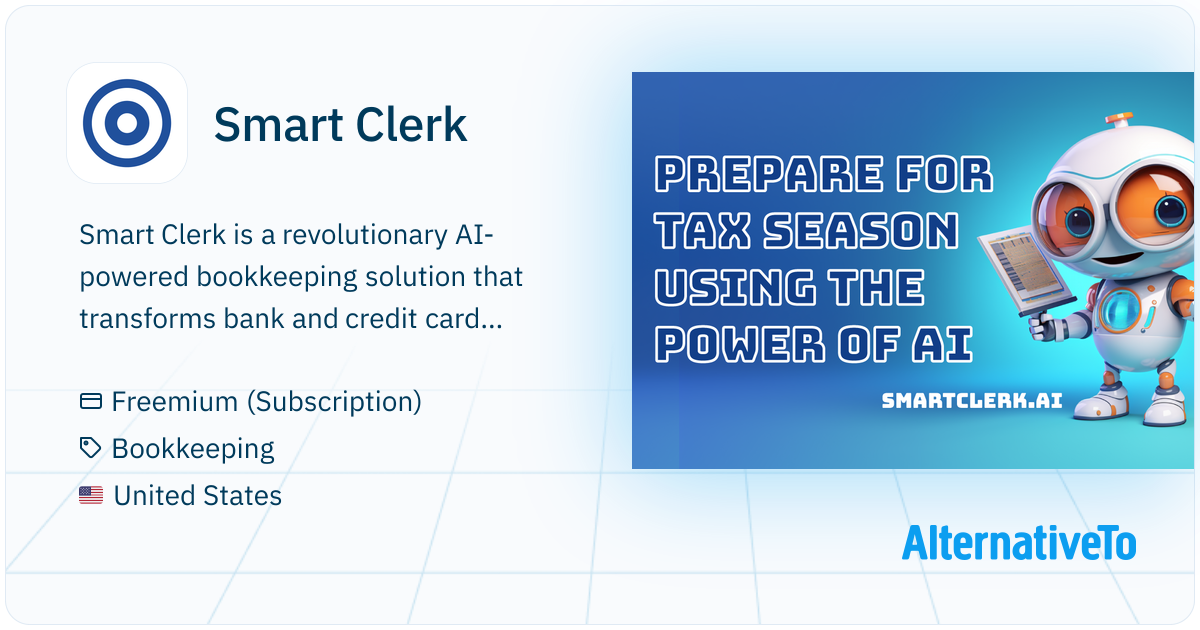 Smart Clerk

Smart Clerk is a revolutionary AI-powered bookkeeping solution that transforms bank and credit card...

Freemium (Subscription)

Bookkeeping

United States

PREPARE FOR TAX SEASON USING THE POWER OF AI

SMARTCLERK.AI

AlternativeTo